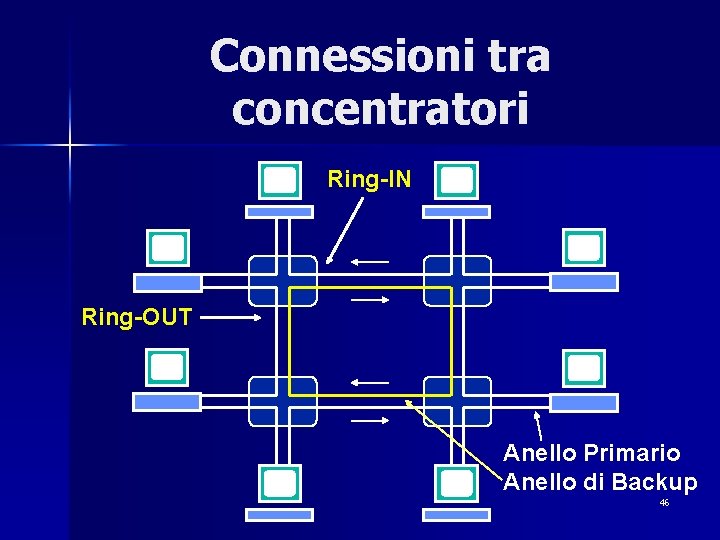 Connessioni tra concentratori

Ring-IN

Ring-OUT

Anello Primario
Anello di Backup

46